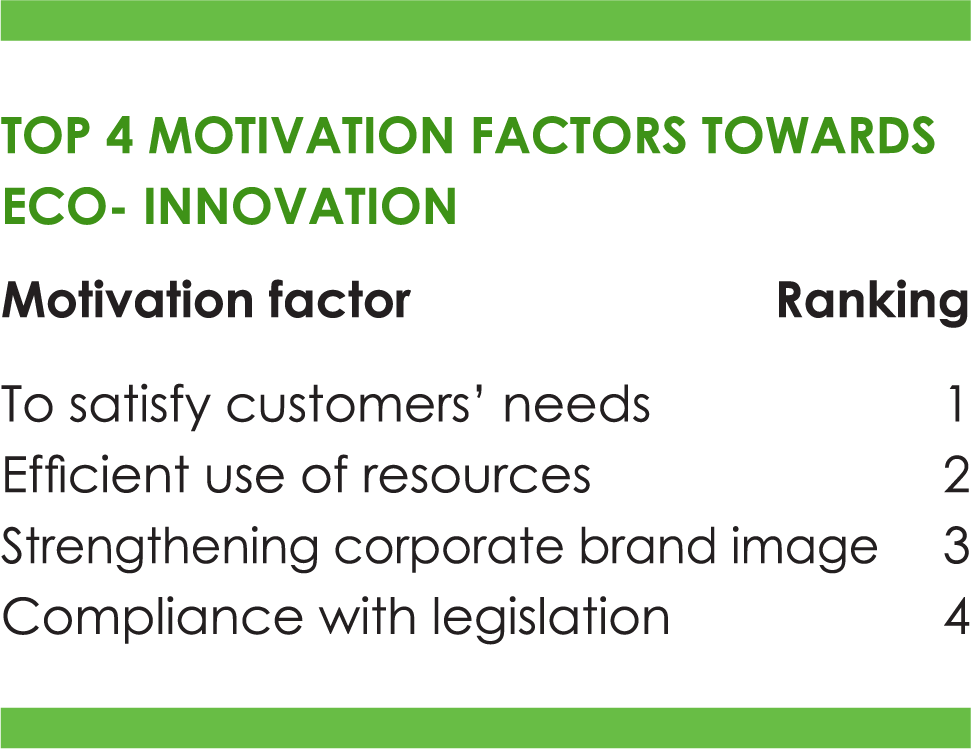 TOP 4 MOTIVATION FACTORS TOWARDS ECO- INNOVATION

| Motivation factor | Ranking |
|---|---|
| To satisfy customers’ needs | 1 |
| Efficient use of resources | 2 |
| Strengthening corporate brand image | 3 |
| Compliance with legislation | 4 |